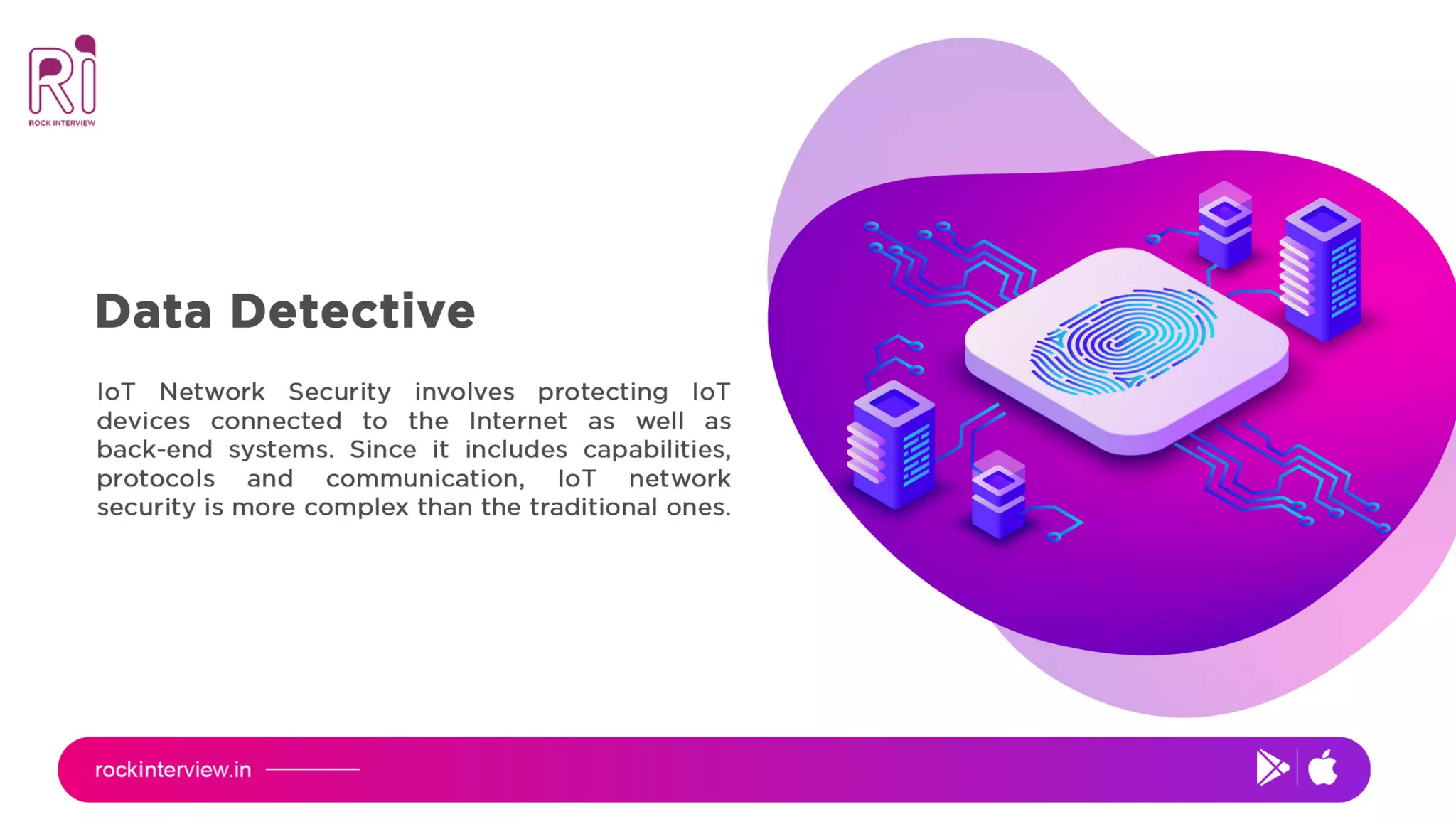 Ri
ROCK INTERVIEW

Data Detective

IoT Network Security involves protecting IoT devices connected to the Internet as well as back-end systems. Since it includes capabilities, protocols and communication, IoT network security is more complex than the traditional ones.

rockinterview.in